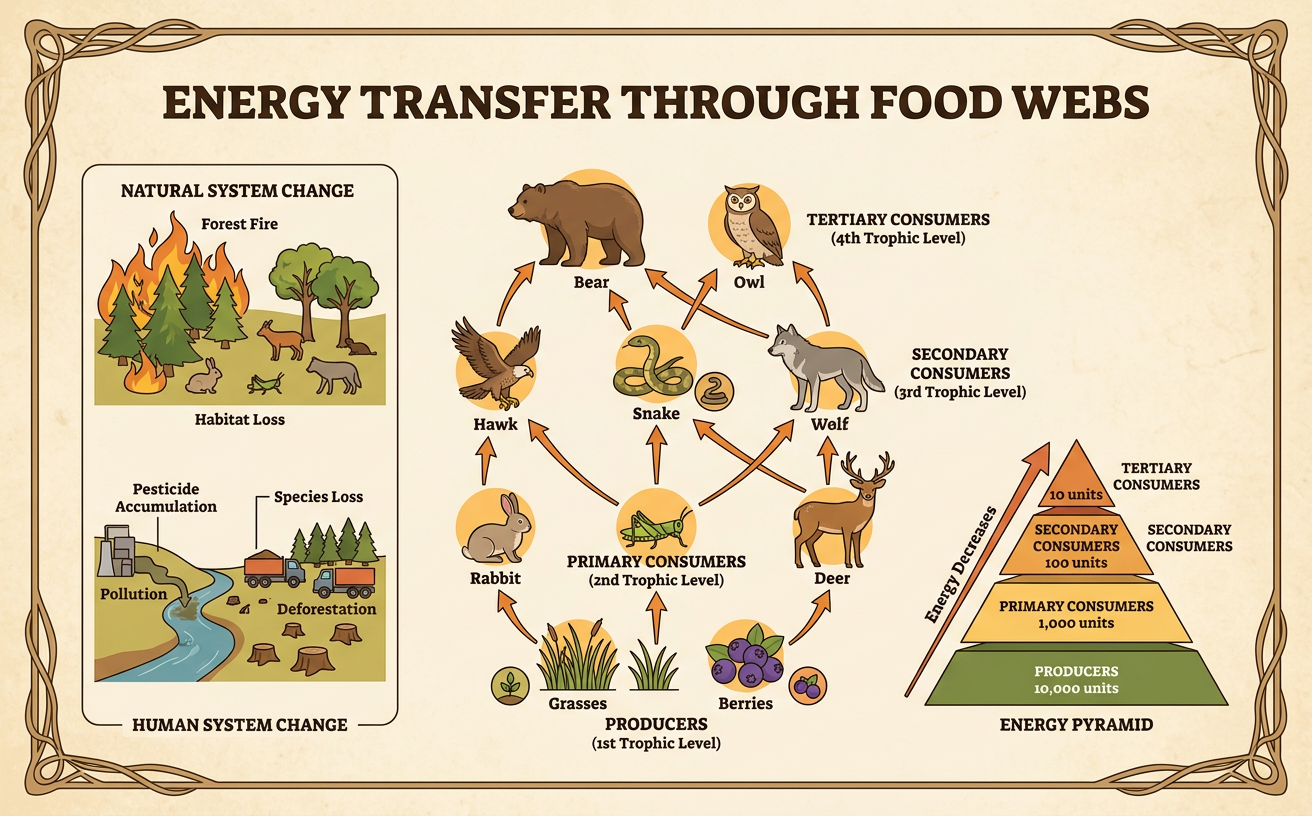 ENERGY TRANSFER THROUGH FOOD WEBS

NATURAL SYSTEM CHANGE

Forest Fire

Habitat Loss

Pesticide Accumulation

Species Loss

Pollution

Deforestation

HUMAN SYSTEM CHANGE

Bear

Owl

TERTIARY CONSUMERS
(4th Trophic Level)

Hawk

Snake

Wolf

SECONDARY CONSUMERS
(3rd Trophic Level)

Rabbit

PRIMARY CONSUMERS
(2nd Trophic Level)

Deer

Grasses

Berries

PRODUCERS
(1st Trophic Level)

Energy Decreases

10 units

TERTIARY CONSUMERS

SECONDARY CONSUMERS
100 units

SECONDARY CONSUMERS

PRIMARY CONSUMERS
1,000 units

PRODUCERS
10,000 units

ENERGY PYRAMID